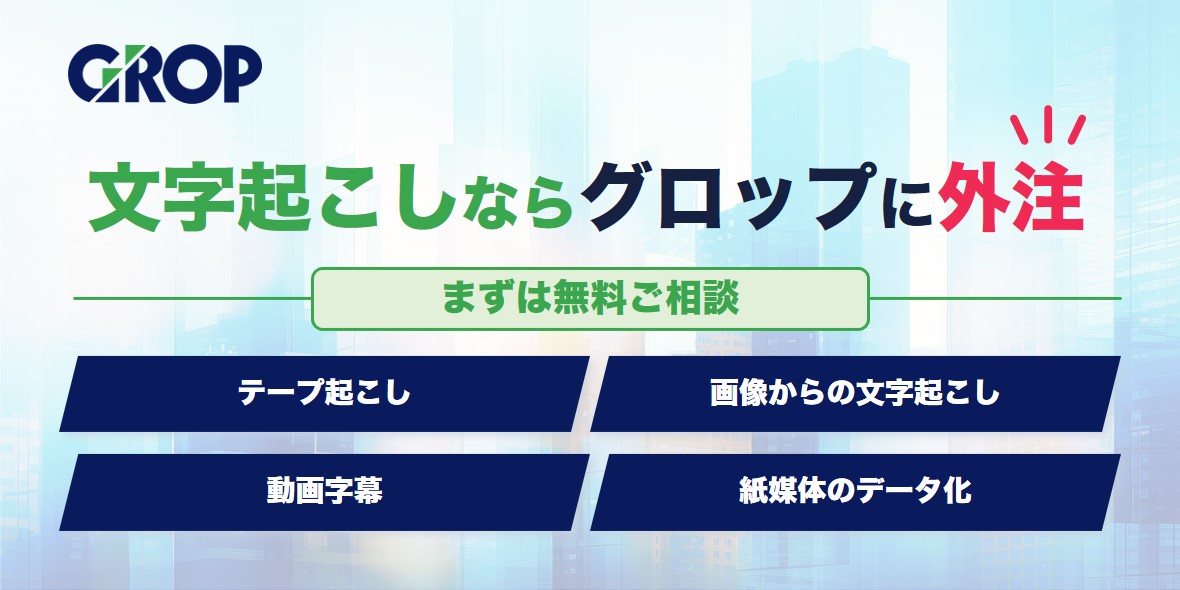 GROP

文字起こしならグロップに外注

まずは無料ご相談

テープ起こし

画像からの文字起こし

動画字幕

紙媒体のデータ化